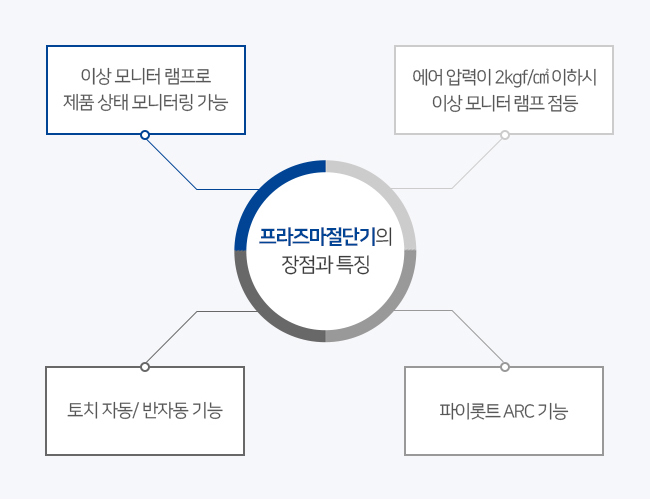 이상 모니터 램프로
제품 상태 모니터링 가능

에어 압력이 2kgf/㎠ 이하시
이상 모니터 램프 점등

프라즈마절단기의
장점과 특징

토치 자동/ 반자동 기능

파이롯트 ARC 기능